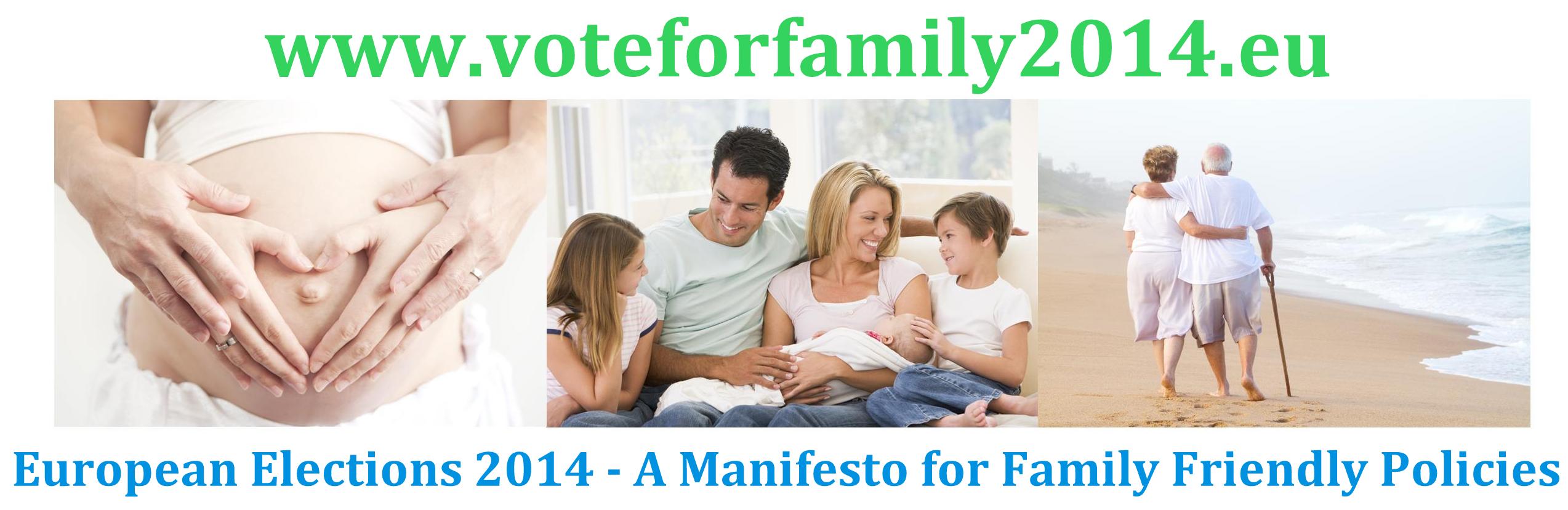 www.voteforfamily2014.eu

European Elections 2014 - A Manifesto for Family Friendly Policies